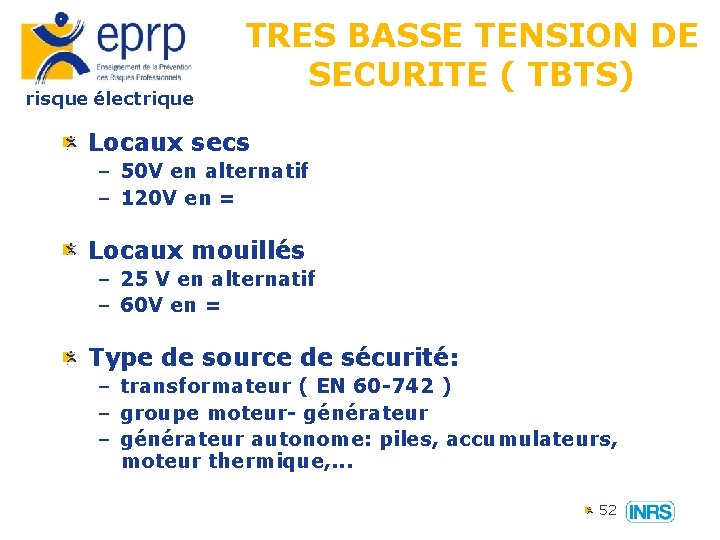 eprp
Enseignement de la Prévention des Risques Professionnels
risque électrique

TRES BASSE TENSION DE SECURITE ( TBTS)

Locaux secs
– 50V en alternatif
– 120V en =

Locaux mouillés
– 25 V en alternatif
– 60V en =

Type de source de sécurité:
– transformateur ( EN 60-742 )
– groupe moteur- générateur
– générateur autonome: piles, accumulateurs, moteur thermique,...

52
INRS